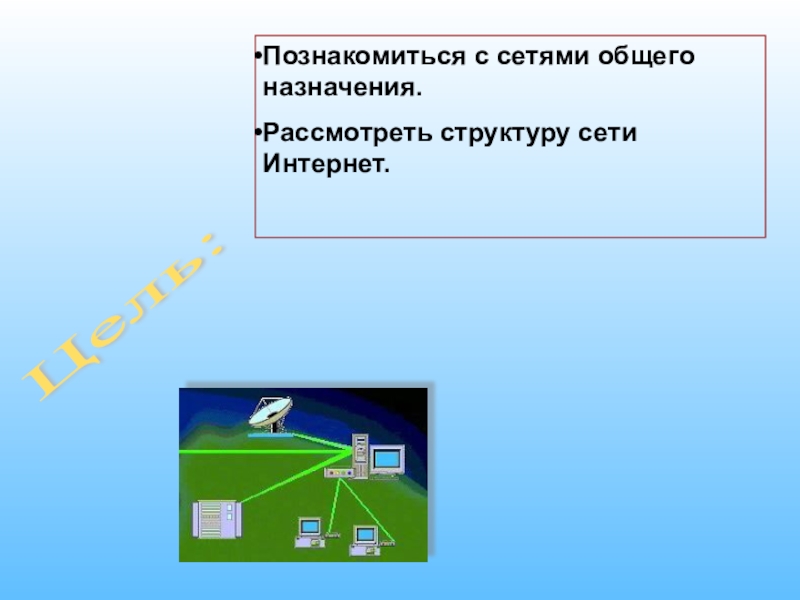 Цель:

•Познакомиться с сетями общего назначения.

•Рассмотреть структуру сети Интернет.